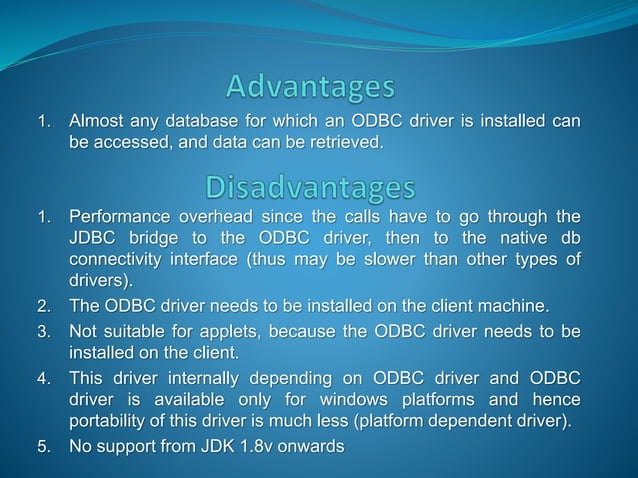 Advantages

1. Almost any database for which an ODBC driver is installed can be accessed, and data can be retrieved.

Disadvantages

1. Performance overhead since the calls have to go through the JDBC bridge to the ODBC driver, then to the native db connectivity interface (thus may be slower than other types of drivers).
2. The ODBC driver needs to be installed on the client machine.
3. Not suitable for applets, because the ODBC driver needs to be installed on the client.
4. This driver internally depending on ODBC driver and ODBC driver is available only for windows platforms and hence portability of this driver is much less (platform dependent driver).
5. No support from JDK 1.8v onwards